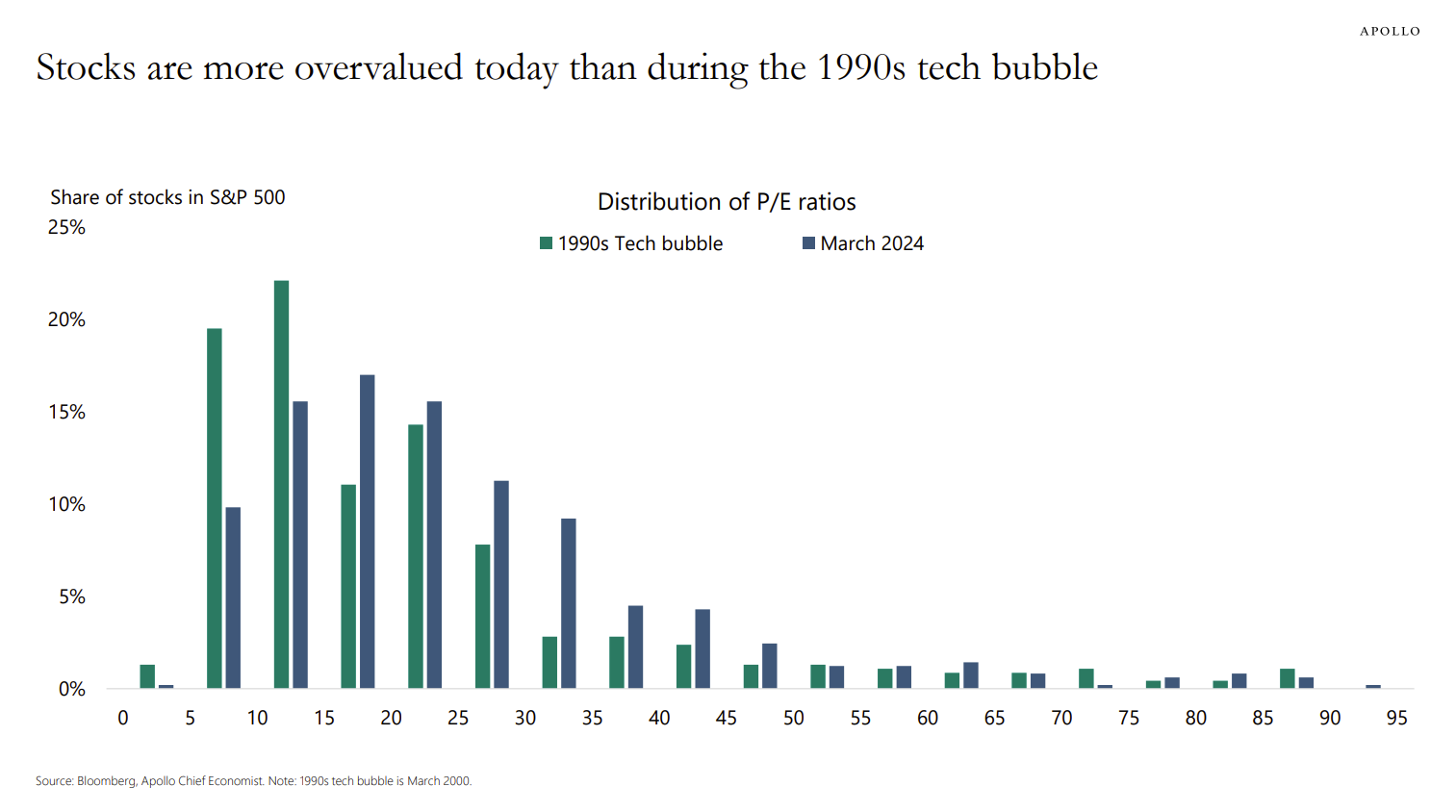 APOLLO

Stocks are more overvalued today than during the 1990s tech bubble

Share of stocks in S&P 500

Distribution of P/E ratios

1990s Tech bubble
March 2024

25%
20%
15%
10%
5%
0%

0 5 10 15 20 25 30 35 40 45 50 55 60 65 70 75 80 85 90 95

Source: Bloomberg, Apollo Chief Economist. Note: 1990s tech bubble is March 2000.